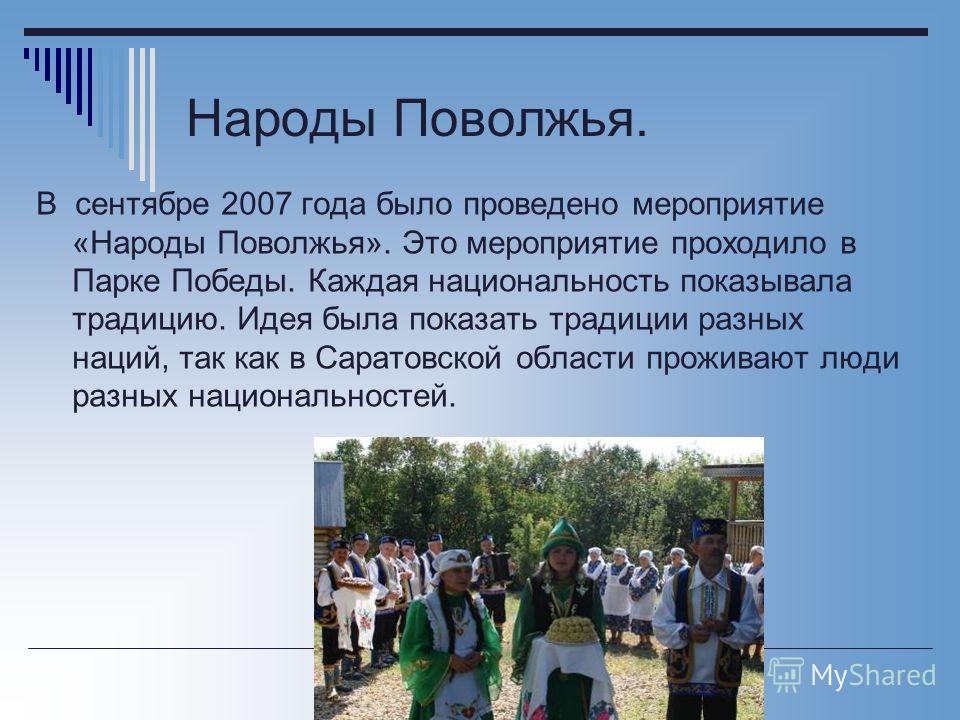 Народы Поволжья.

В сентябре 2007 года было проведено мероприятие «Народы Поволжья». Это мероприятие проходило в Парке Победы. Каждая национальность показывала традицию. Идея была показать традиции разных наций, так как в Саратовской области проживают люди разных национальностей.

MyShared